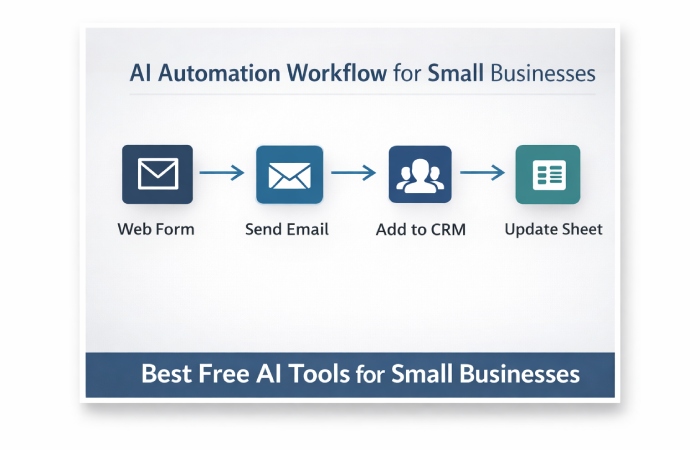 AI Automation Workflow for Small Businesses

Web Form

Send Email

Add to CRM

Update Sheet

Best Free AI Tools for Small Businesses